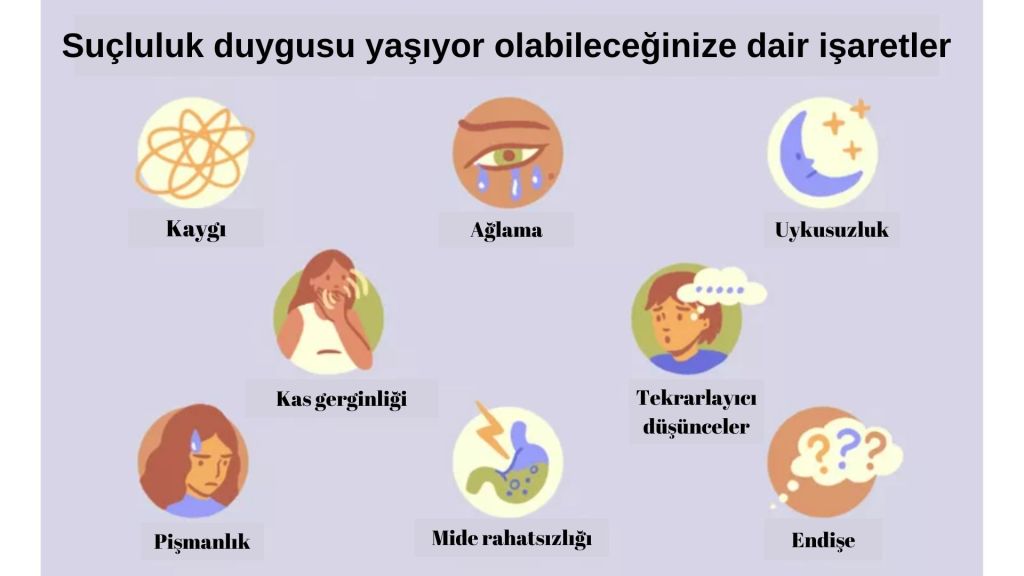 Suçluluk duygusu yaşıyor olabileceğinize dair işaretler

Kaygı

Ağlama

Uykusuzluk

Kas gerginliği

Tekrarlayıcı düşünceler

Pişmanlık

Mide rahatsızlığı

Endişe